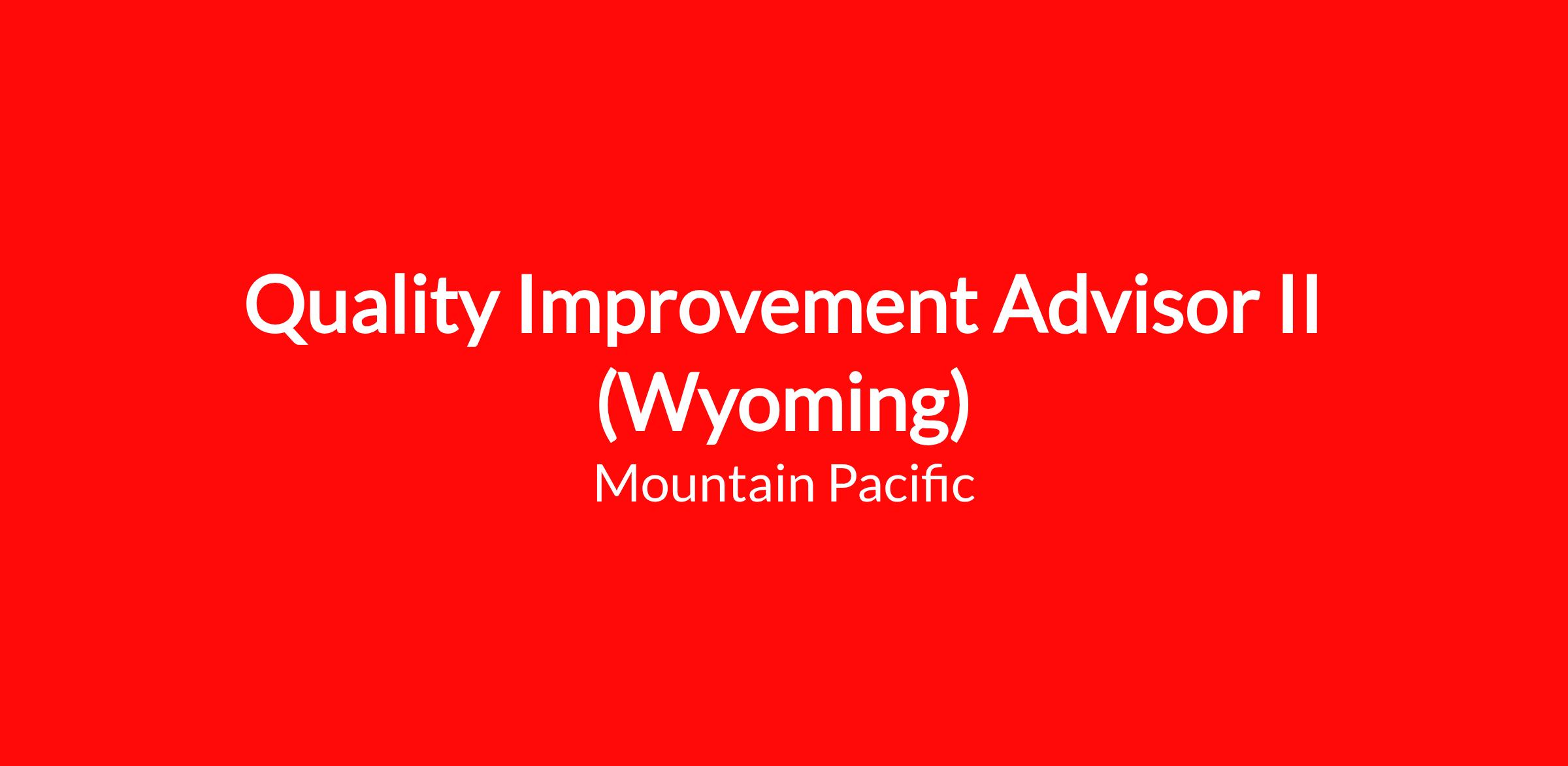 Quality Improvement Advisor II (Wyoming)

Mountain Pacific